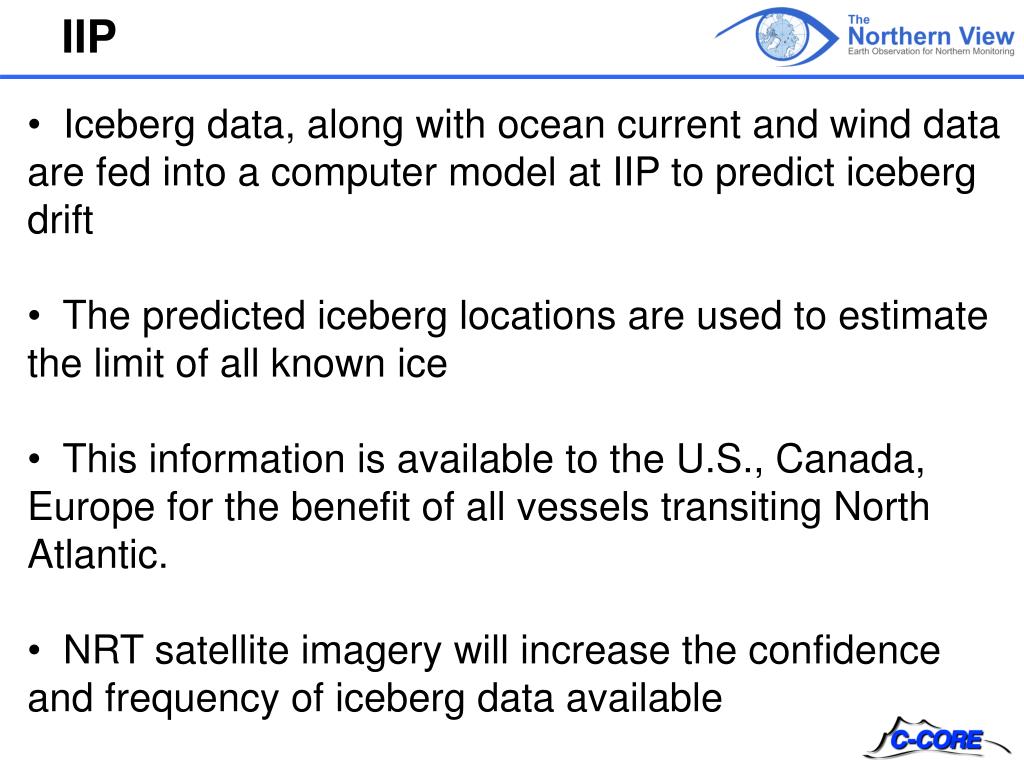 IIP

The Northern View
Earth Observation for Northern Monitoring

• Iceberg data, along with ocean current and wind data are fed into a computer model at IIP to predict iceberg drift

• The predicted iceberg locations are used to estimate the limit of all known ice

• This information is available to the U.S., Canada, Europe for the benefit of all vessels transiting North Atlantic.

• NRT satellite imagery will increase the confidence and frequency of iceberg data available

C-CORE